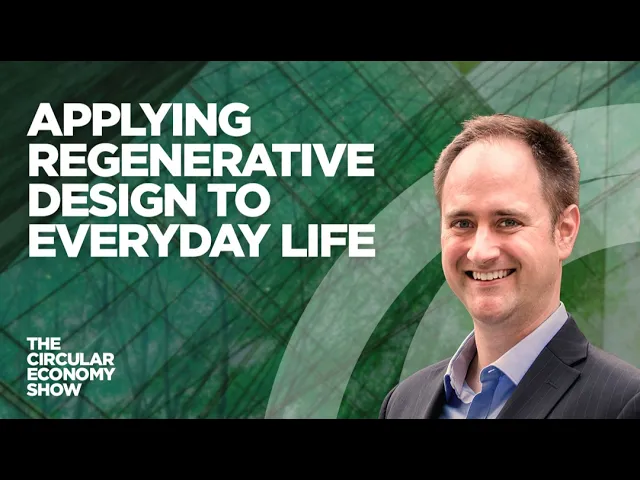 APPLYING REGENERATIVE DESIGN TO EVERYDAY LIFE

THE CIRCULAR ECONOMY SHOW